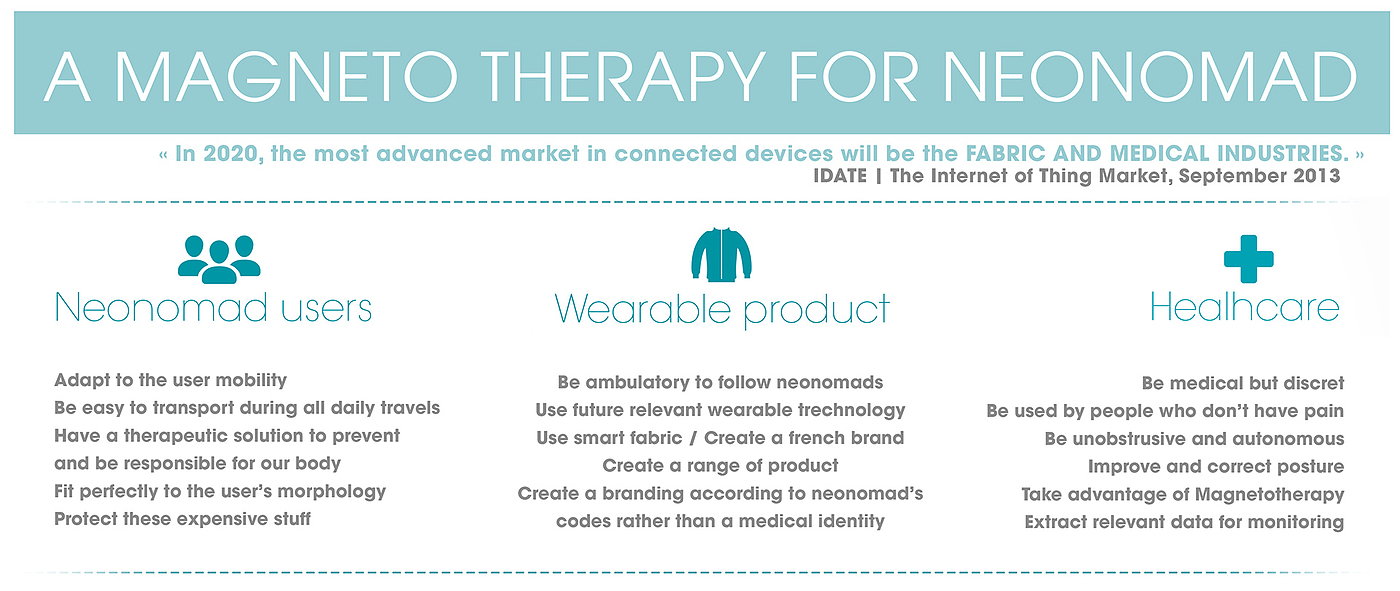 A MAGNETO THERAPY FOR NEONOMAD

« In 2020, the most advanced market in connected devices will be the FABRIC AND MEDICAL INDUSTRIES. »
IDATE | The Internet of Thing Market, September 2013

Neonomad users

Adapt to the user mobility
Be easy to transport during all daily travels
Have a therapeutic solution to prevent and be responsible for our body
Fit perfectly to the user's morphology
Protect these expensive stuff

Wearable product

Be ambulatory to follow neonomads
Use future relevant wearable trechnology
Use smart fabric / Create a french brand
Create a range of product
Create a branding according to neonomad's codes rather than a medical identity

Healhcare

Be medical but discret
Be used by people who don't have pain
Be unobstrusive and autonomous
Improve and correct posture
Take advantage of Magnetotherapy
Extract relevant data for monitoring